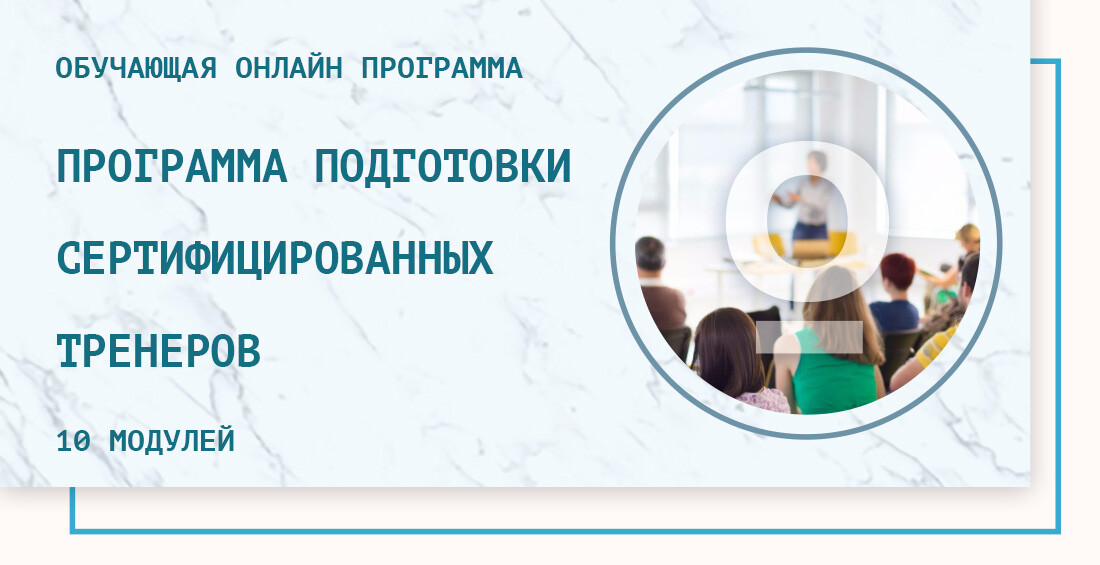 ОБУЧАЮЩАЯ ОНЛАЙН ПРОГРАММА

ПРОГРАММА ПОДГОТОВКИ СЕРТИФИЦИРОВАННЫХ ТРЕНЕРОВ

10 МОДУЛЕЙ